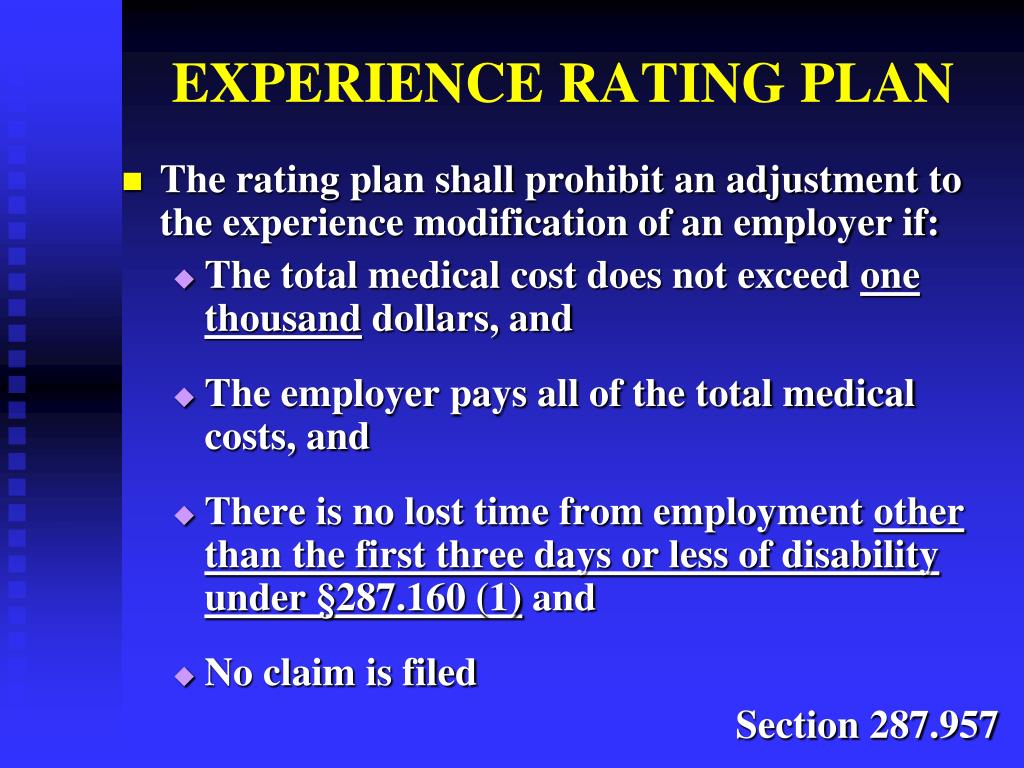 EXPERIENCE RATING PLAN

The rating plan shall prohibit an adjustment to the experience modification of an employer if:

The total medical cost does not exceed one thousand dollars, and

The employer pays all of the total medical costs, and

There is no lost time from employment other than the first three days or less of disability under §287.160 (1) and

No claim is filed

Section 287.957